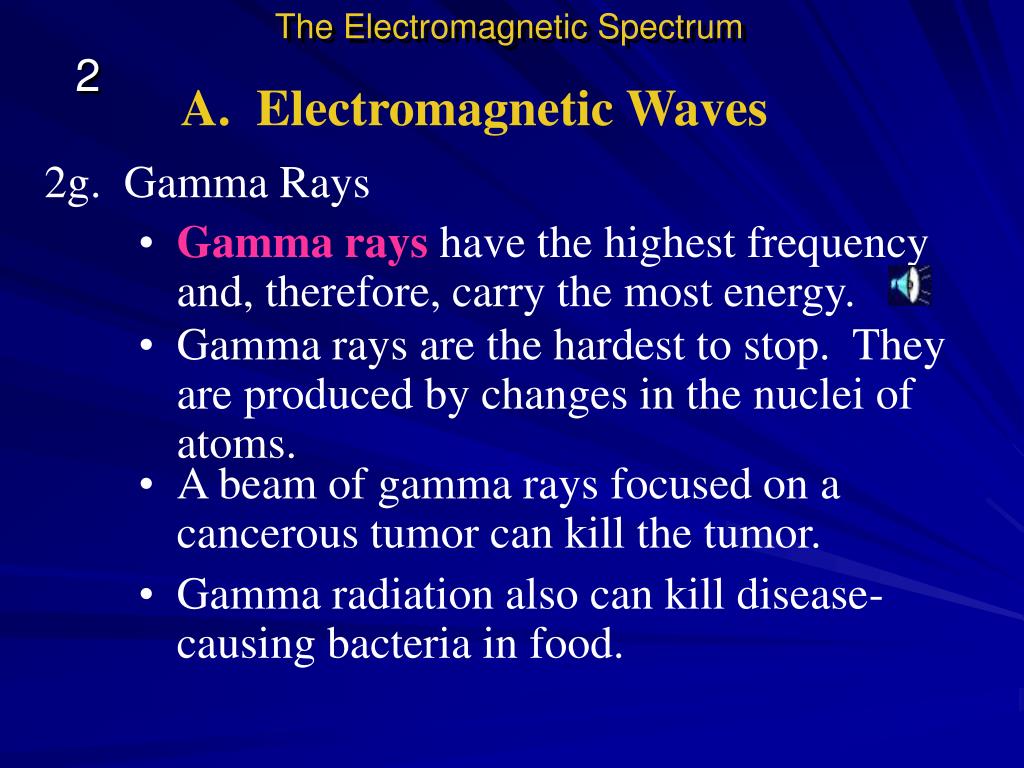 The Electromagnetic Spectrum

2

A. Electromagnetic Waves

2g. Gamma Rays

• Gamma rays have the highest frequency and, therefore, carry the most energy.

• Gamma rays are the hardest to stop. They are produced by changes in the nuclei of atoms.

• A beam of gamma rays focused on a cancerous tumor can kill the tumor.

• Gamma radiation also can kill disease-causing bacteria in food.